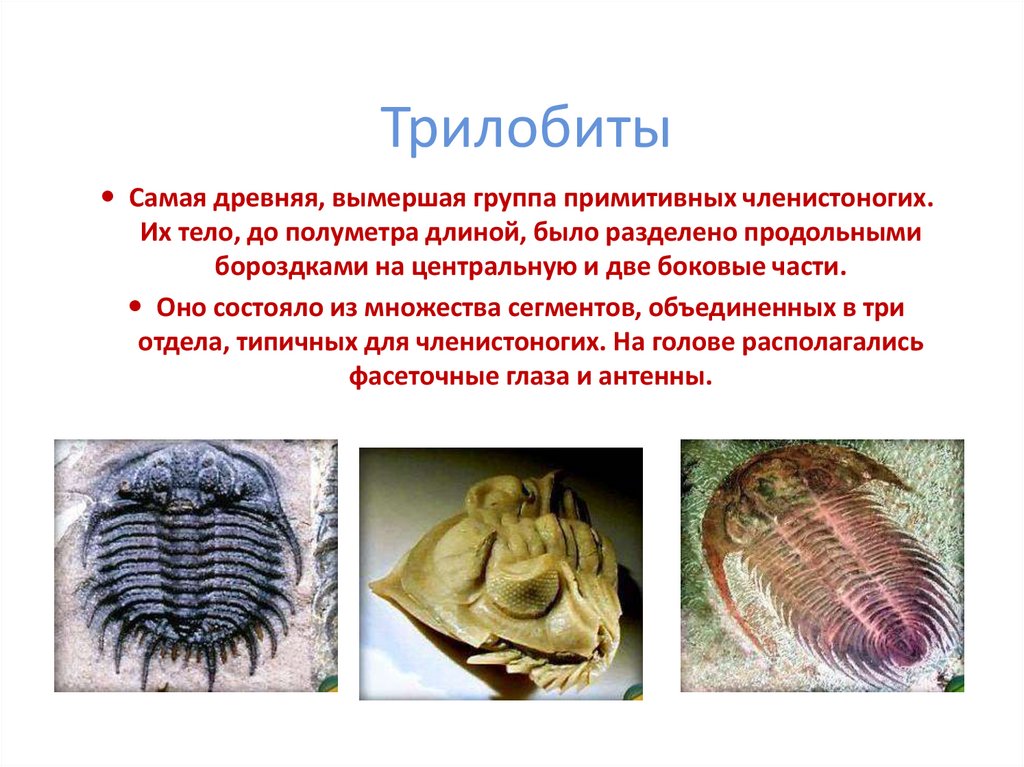 Трилобиты

• Самая древняя, вымершая группа примитивных членистоногих. Их тело, до полуметра длиной, было разделено продольными бороздками на центральную и две боковые части.

• Оно состояло из множества сегментов, объединенных в три отдела, типичных для членистоногих. На голове располагались фасеточные глаза и антенны.